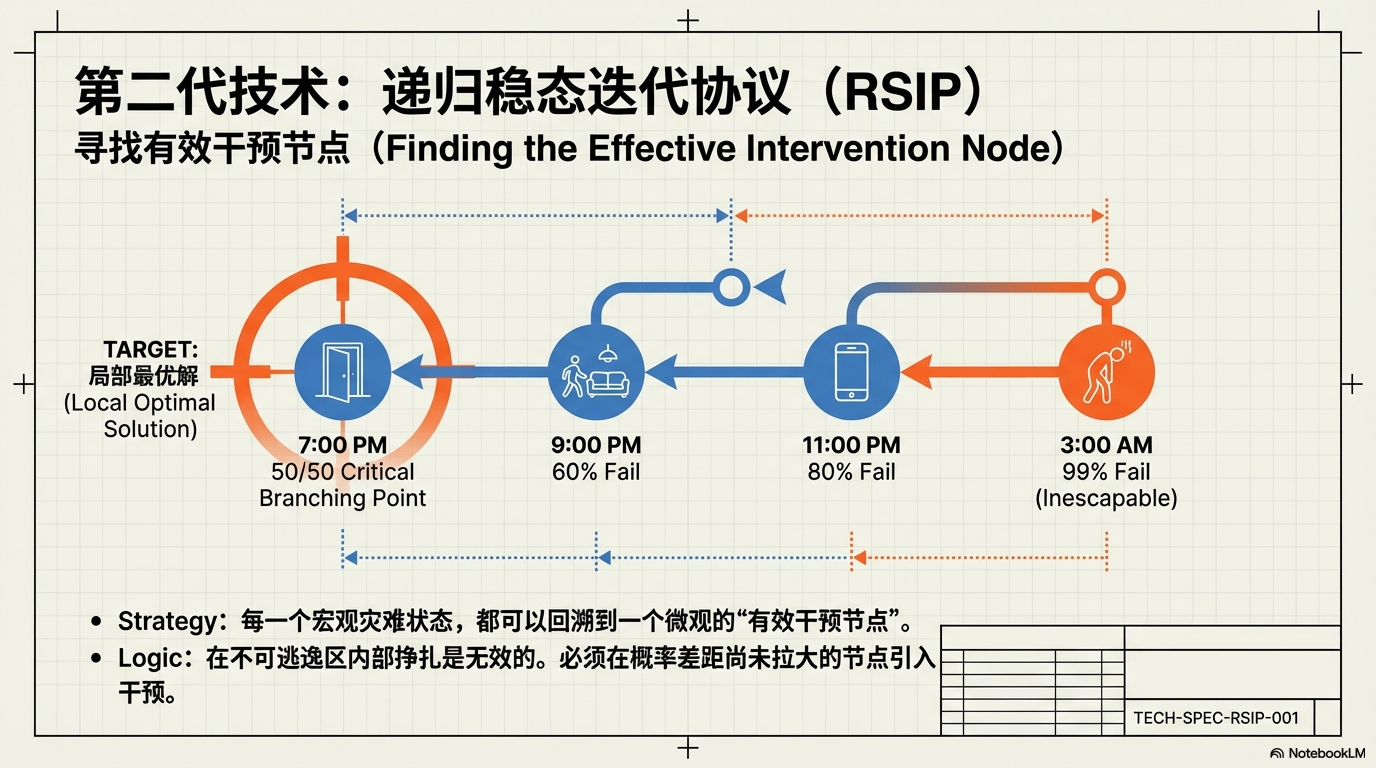 第二代技术：递归稳态迭代协议（RSIP）

寻找有效干预节点（Finding the Effective Intervention Node）

TARGET:
局部最优解
(Local Optimal Solution)

7:00 PM
50/50 Critical Branching Point

9:00 PM
60% Fail

11:00 PM
80% Fail

3:00 AM
99% Fail
(Inescapable)

• Strategy：每一个宏观灾难状态，都可以回溯到一个微观的“有效干预节点”。
• Logic：在不可逃逸区内部挣扎是无效的。必须在概率差距尚未拉大的节点引入干预。

TECH-SPEC-RSIP-001

NotebookLM